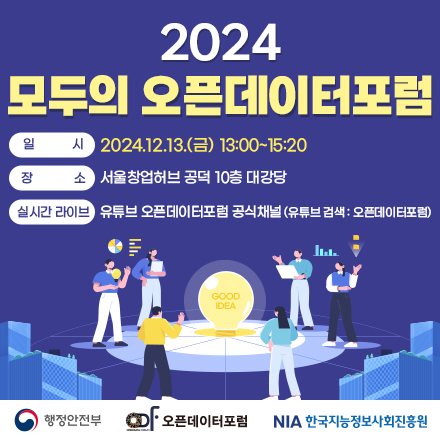 2024
모두의 오픈데이터포럼

일 시 2024.12.13.(금) 13:00~15:20

장 소 서울창업허브 공덕 10층 대강당

실시간 라이브 유튜브 오픈데이터포럼 공식채널 (유튜브 검색 : 오픈데이터포럼)

GOOD IDEA

행정안전부

ODF 오픈데이터포럼

NIA 한국지능정보사회진흥원